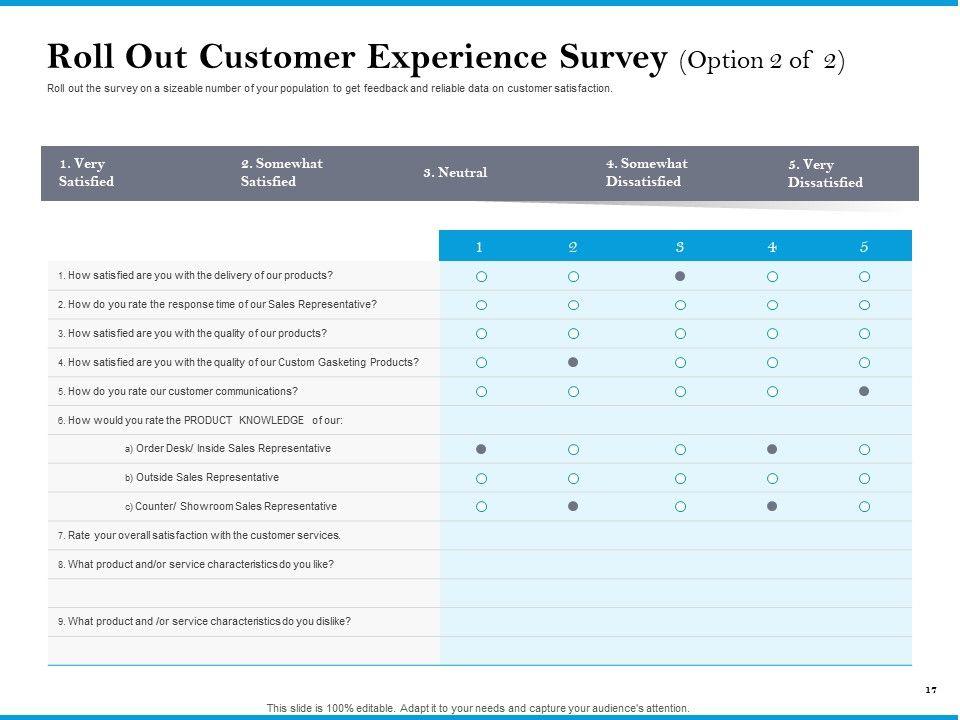 Roll Out Customer Experience Survey (Option 2 of 2)

Roll out the survey on a sizeable number of your population to get feedback and reliable data on customer satisfaction.

1. Very Satisfied

2. Somewhat Satisfied

3. Neutral

4. Somewhat Dissatisfied

5. Very Dissatisfied

| | 1 | 2 | 3 | 4 | 5 |
|---|---|---|---|---|---|
| 1. How satisfied are you with the delivery of our products? | ○ | ○ | ● | ○ | ○ |
| 2. How do you rate the response time of our Sales Representative? | ○ | ○ | ○ | ○ | ○ |
| 3. How satisfied are you with the quality of our products? | ○ | ○ | ○ | ○ | ○ |
| 4. How satisfied are you with the quality of our Custom Gasketing Products? | ○ | ● | ○ | ○ | ○ |
| 5. How do you rate our customer communications? | ○ | ○ | ○ | ○ | ● |
| 6. How would you rate the PRODUCT KNOWLEDGE of our: | | | | | |
| a) Order Desk/ Inside Sales Representative | ● | ○ | ○ | ● | ○ |
| b) Outside Sales Representative | ○ | ○ | ○ | ○ | ○ |
| c) Counter/ Showroom Sales Representative | ○ | ● | ○ | ● | ○ |
| 7. Rate your overall satisfaction with the customer services. | | | | | |
| 8. What product and/or service characteristics do you like? | | | | | |
| | | | | | |
| 9. What product and /or service characteristics do you dislike? | | | | | |
| | | | | | |

17

This slide is 100% editable. Adapt it to your needs and capture your audience's attention.